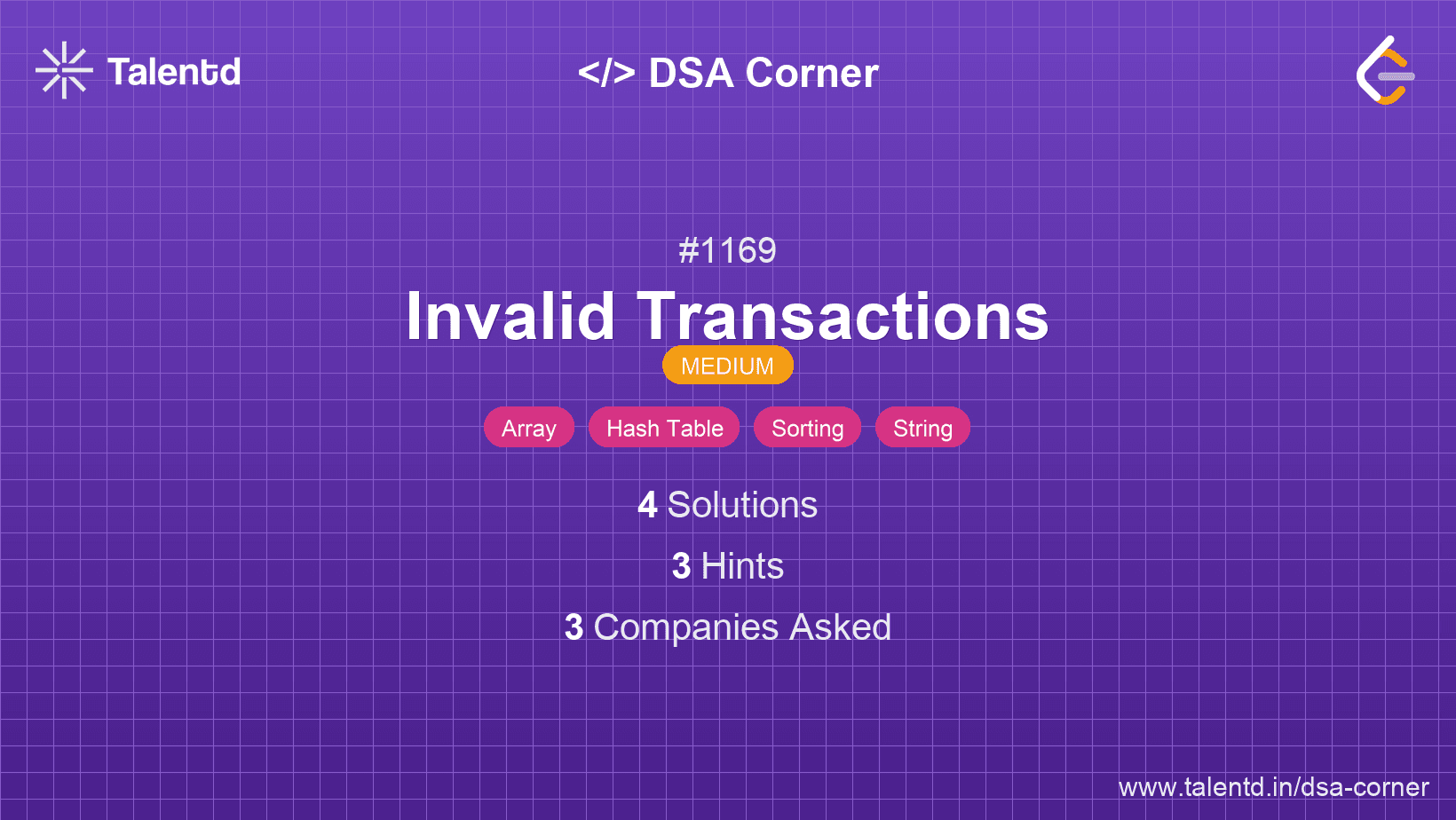 Talentd

</> DSA Corner

#1169

Invalid Transactions

MEDIUM

Array Hash Table Sorting String

4 Solutions

3 Hints

3 Companies Asked

www.talentd.in/dsa-corner